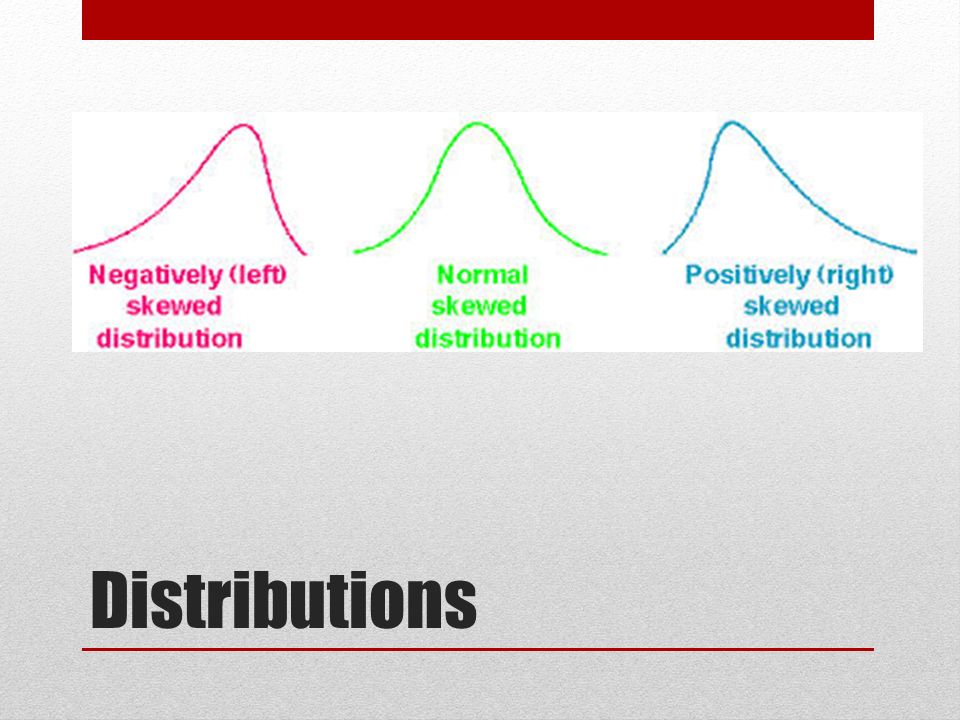 Negatively (left) skewed distribution

Normal skewed distribution

Positively (right) skewed distribution

Distributions